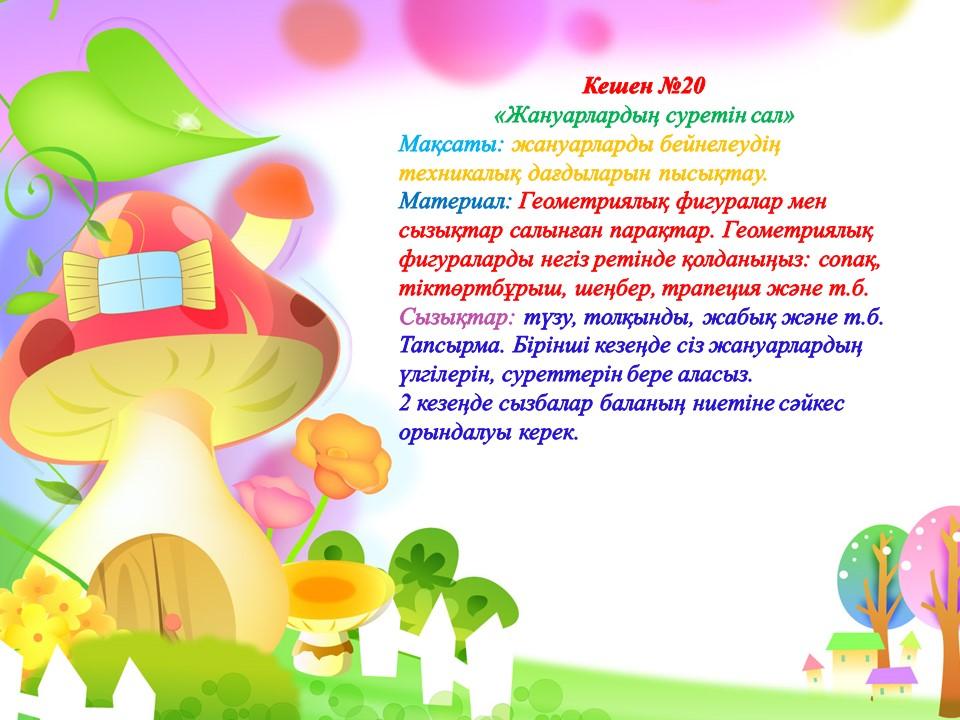 Кешен №20
«Жануарлардың суретін сал»
Мақсаты: жануарларды бейнелеудің техникалық дағдыларын пысықтау.
Материал: Геометриялық фигуралар мен сызықтар салынған парақтар. Геометриялық фигураларды негіз ретінде қолданыңыз: сопақ, тіктөртбұрыш, шеңбер, трапеция және т.б.
Сызықтар: түзу, толқынды, жабық және т.б.
Тапсырма. Бірінші кезеңде сіз жануарлардың үлгілерін, суреттерін бере аласыз.
2 кезеңде сызбалар баланың ниетіне сәйкес орындалуы керек.